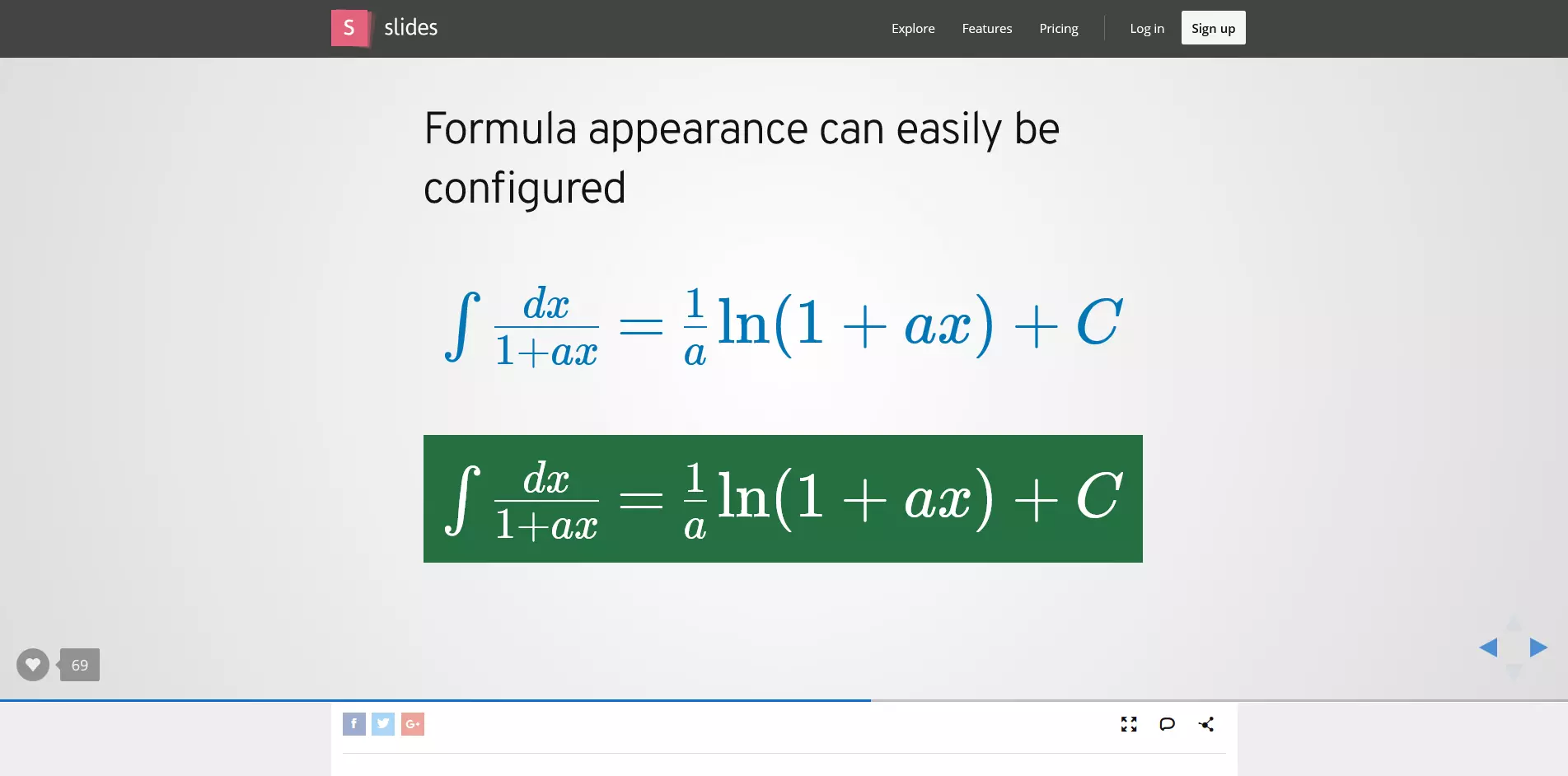 S slides

Explore Features Pricing Log in Sign up

Formula appearance can easily be configured

$\int \frac{dx}{1+ax} = \frac{1}{a}\ln(1+ax)+C$

$\int \frac{dx}{1+ax} = \frac{1}{a}\ln(1+ax)+C$

69

f G+